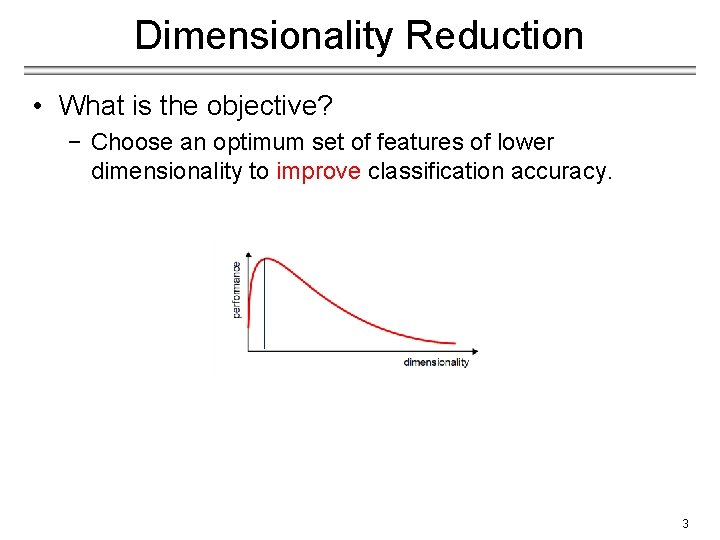 Dimensionality Reduction

• What is the objective?
− Choose an optimum set of features of lower dimensionality to improve classification accuracy.

performance

dimensionality

3